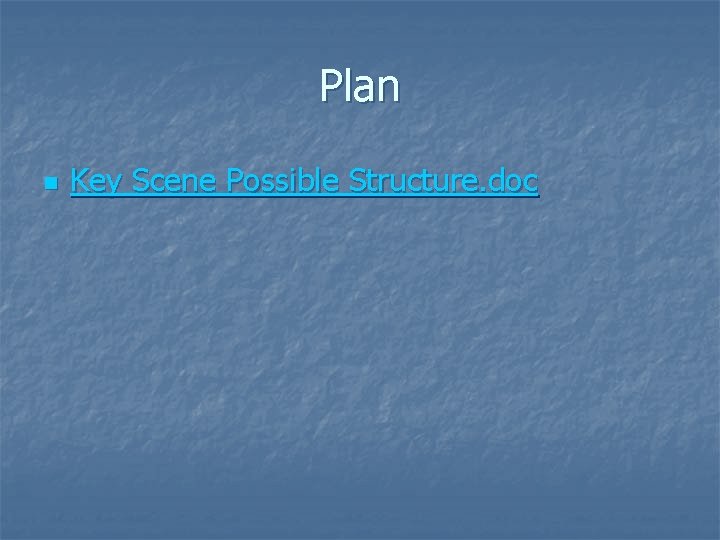 Plan

Key Scene Possible Structure.doc